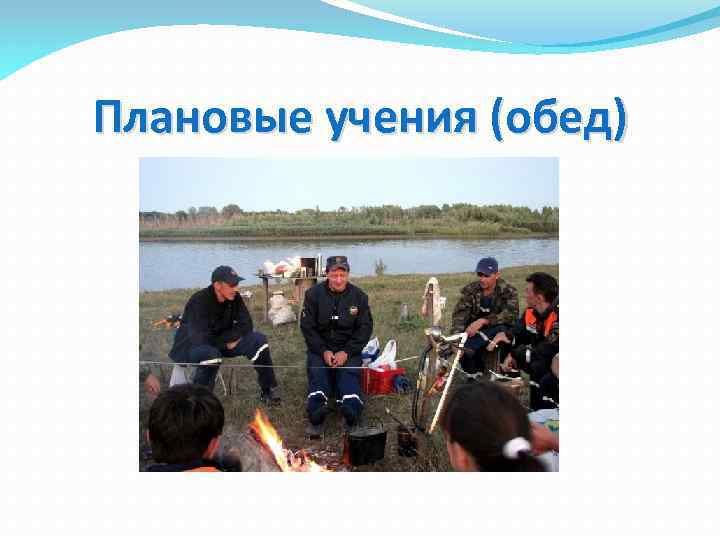 Плановые учения (обед)